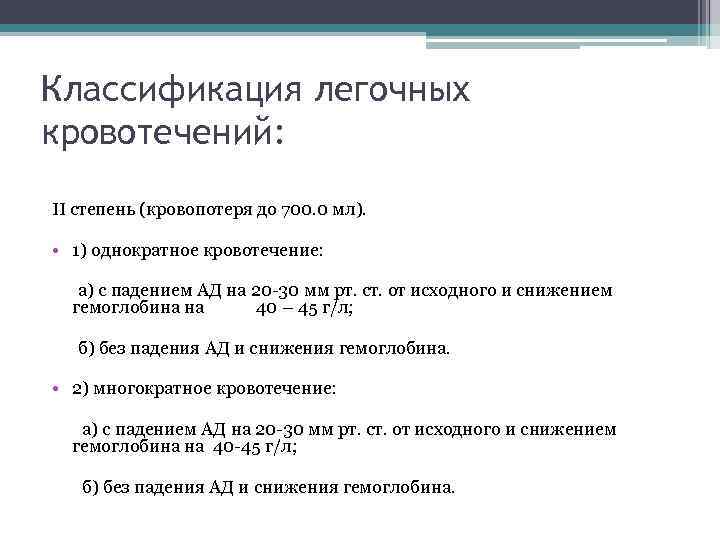 Классификация легочных кровотечений:

II степень (кровопотеря до 700.0 мл).

• 1) однократное кровотечение:

а) с падением АД на 20-30 мм рт. ст. от исходного и снижением гемоглобина на 40 – 45 г/л;

б) без падения АД и снижения гемоглобина.

• 2) многократное кровотечение:

а) с падением АД на 20-30 мм рт. ст. от исходного и снижением гемоглобина на 40-45 г/л;

б) без падения АД и снижения гемоглобина.